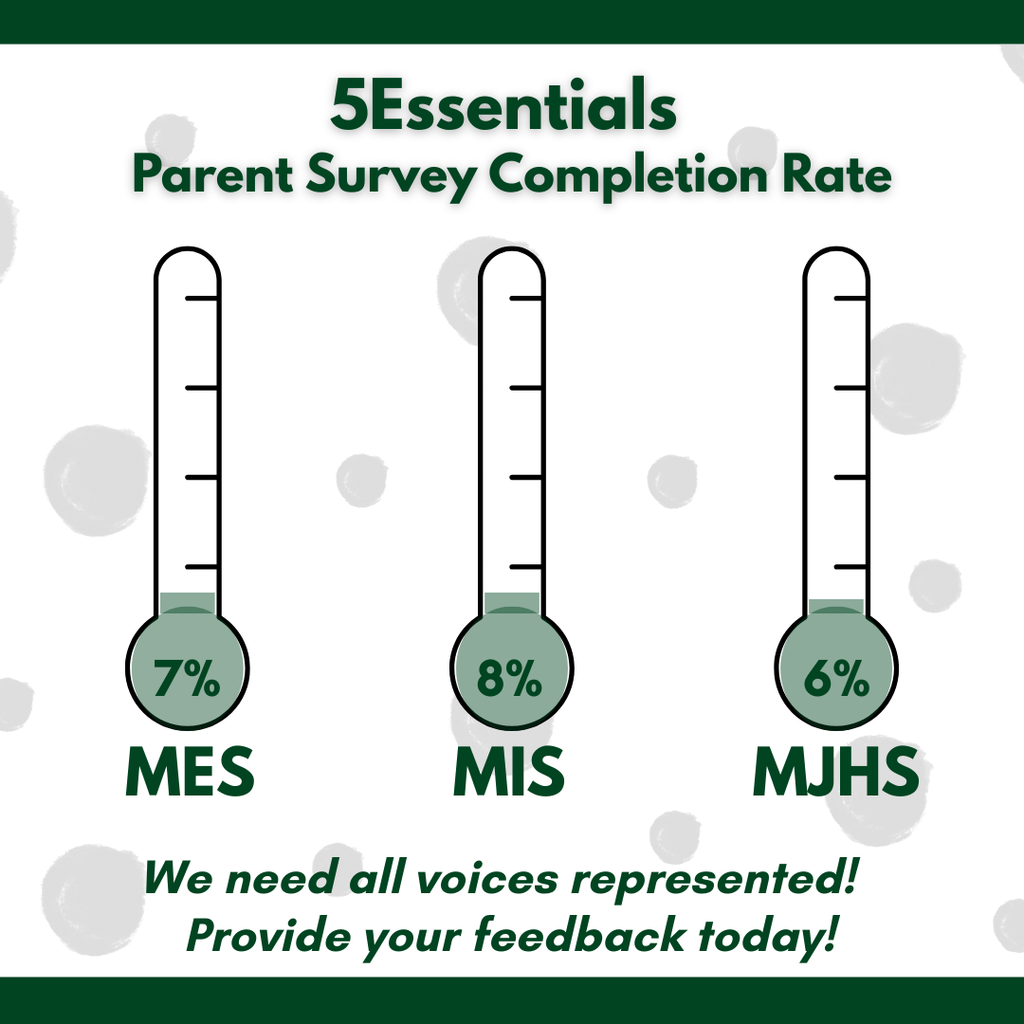 5Essentials
Parent Survey Completion Rate

7%
MES

8%
MIS

6%
MJHS

We need all voices represented!
Provide your feedback today!